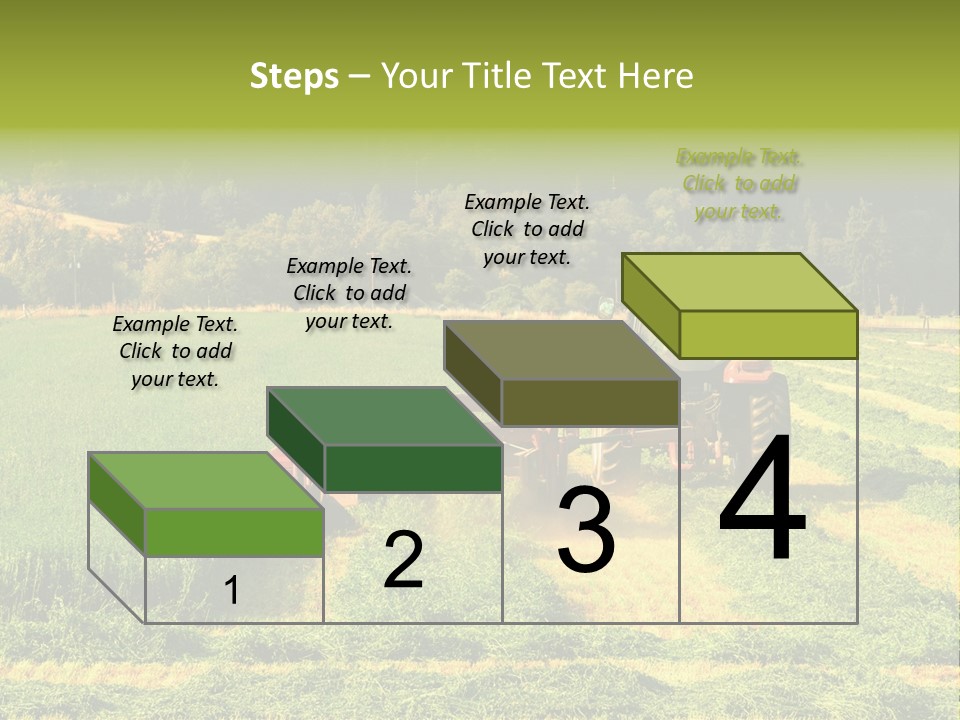 Steps – Your Title Text Here

Example Text. Click to add your text.

Example Text. Click to add your text.

Example Text. Click to add your text.

Example Text. Click to add your text.

1

2

3

4